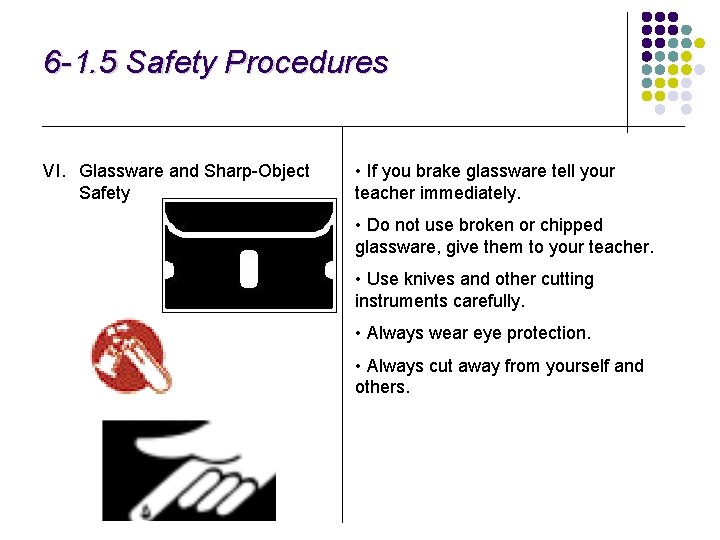 6-1.5 Safety Procedures

VI. Glassware and Sharp-Object Safety

• If you brake glassware tell your teacher immediately.

• Do not use broken or chipped glassware, give them to your teacher.

• Use knives and other cutting instruments carefully.

• Always wear eye protection.

• Always cut away from yourself and others.